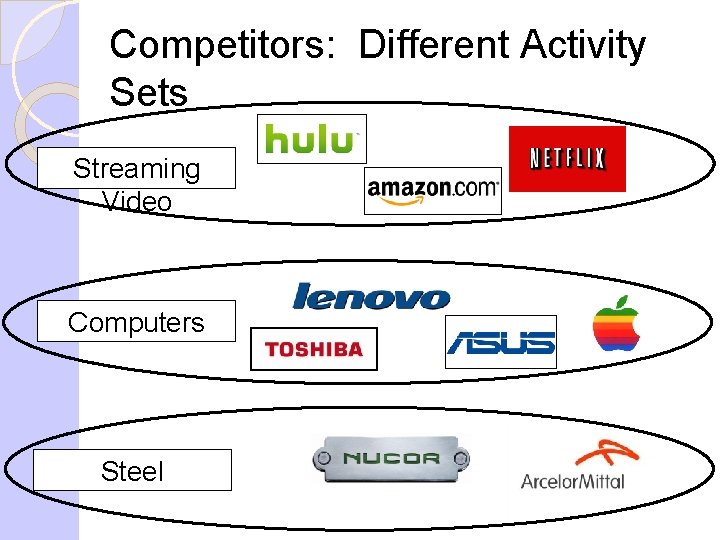 Competitors: Different Activity Sets

Streaming Video

hulu

amazon.com

NETFLIX

Computers

lenovo

TOSHIBA

ASUS

Steel

NUCOR

ArcelorMittal